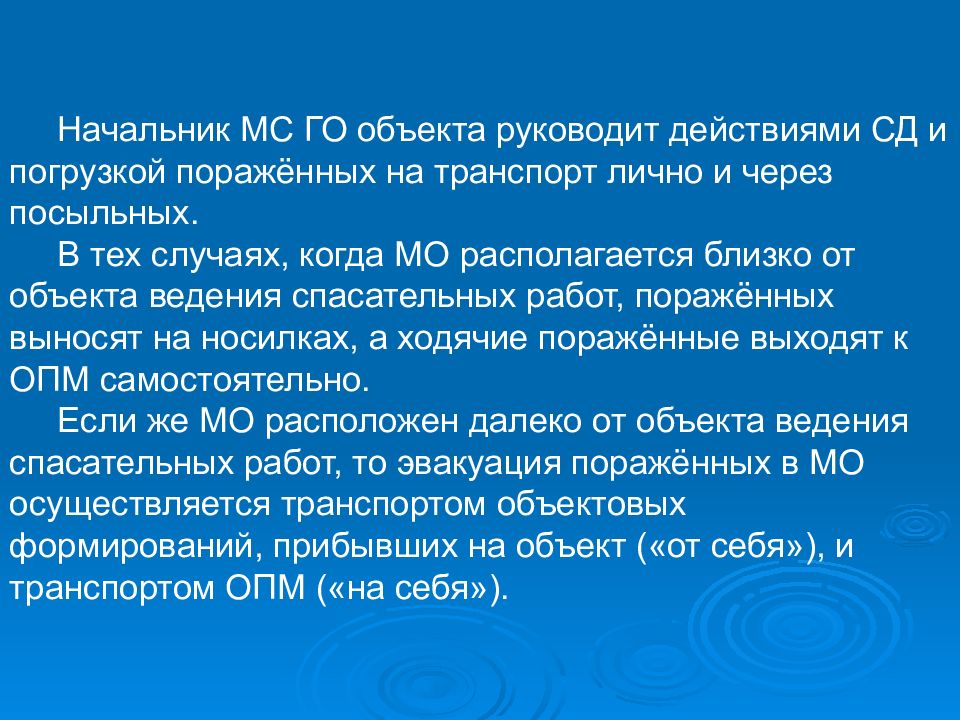 Начальник МС ГО объекта руководит действиями СД и погрузкой поражённых на транспорт лично и через посыльных.

В тех случаях, когда МО располагается близко от объекта ведения спасательных работ, поражённых выносят на носилках, а ходячие поражённые выходят к ОПМ самостоятельно.

Если же МО расположен далеко от объекта ведения спасательных работ, то эвакуация поражённых в МО осуществляется транспортом объектовых формирований, прибывших на объект («от себя»), и транспортом ОПМ («на себя»).